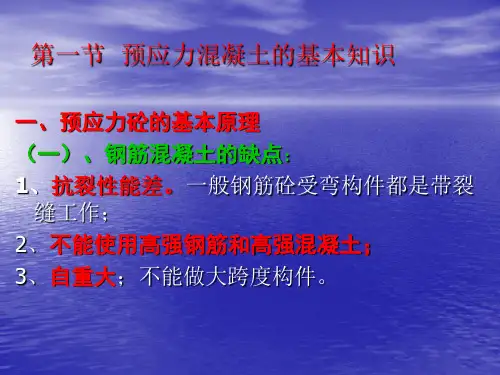 第一节 预应力混凝土的基本知识

一、预应力砼的基本原理

（一）、钢筋混凝土的缺点：

1、抗裂性能差。一般钢筋砼受弯构件都是带裂缝工作；

2、不能使用高强钢筋和高强混凝土；

3、自重大；不能做大跨度构件。